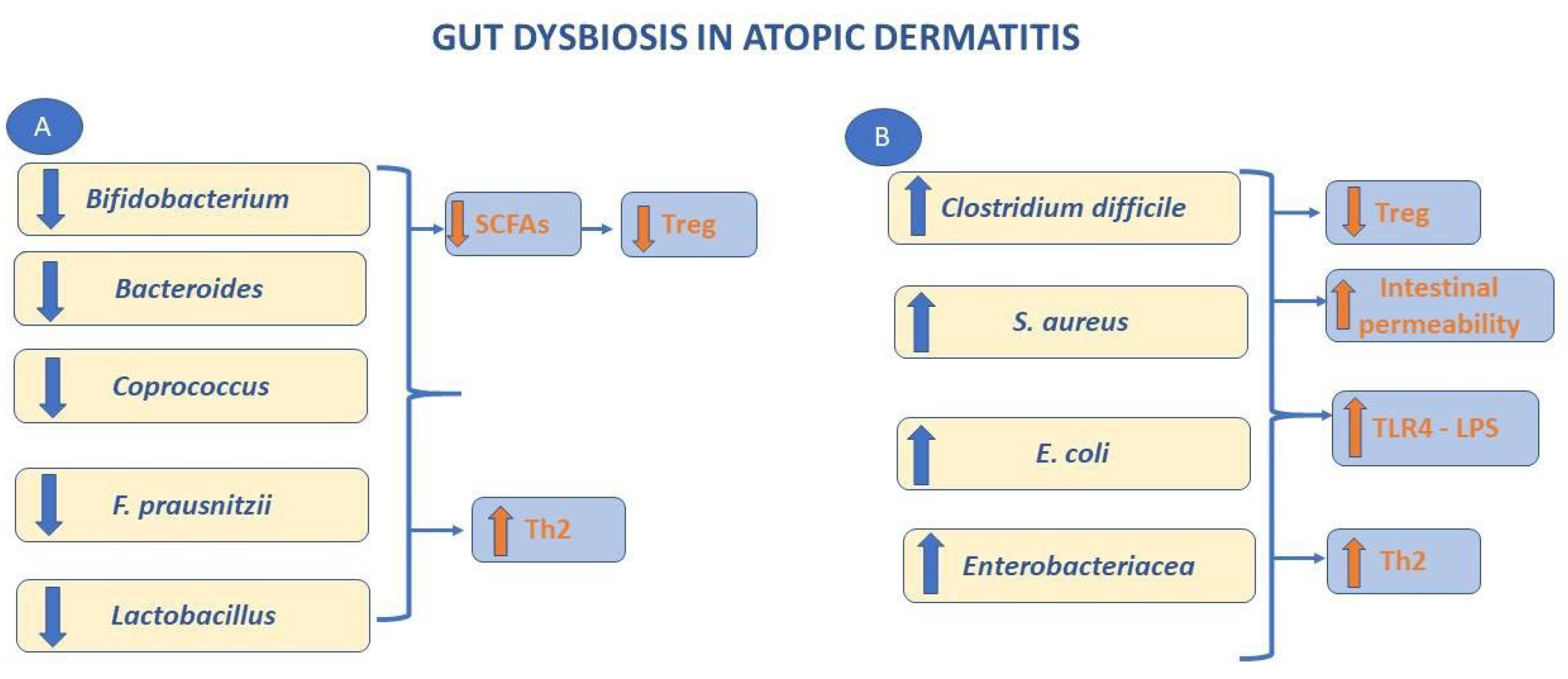 GUT DYSBIOSIS IN ATOPIC DERMATITIS

A

Bifidobacterium

Bacteroides

Coprococcus

F. prausnitzii

Lactobacillus

SCFAs

Treg

Th2

B

Clostridium difficile

S. aureus

E. coli

Enterobacteriacea

Treg

Intestinal permeability

TLR4 - LPS

Th2